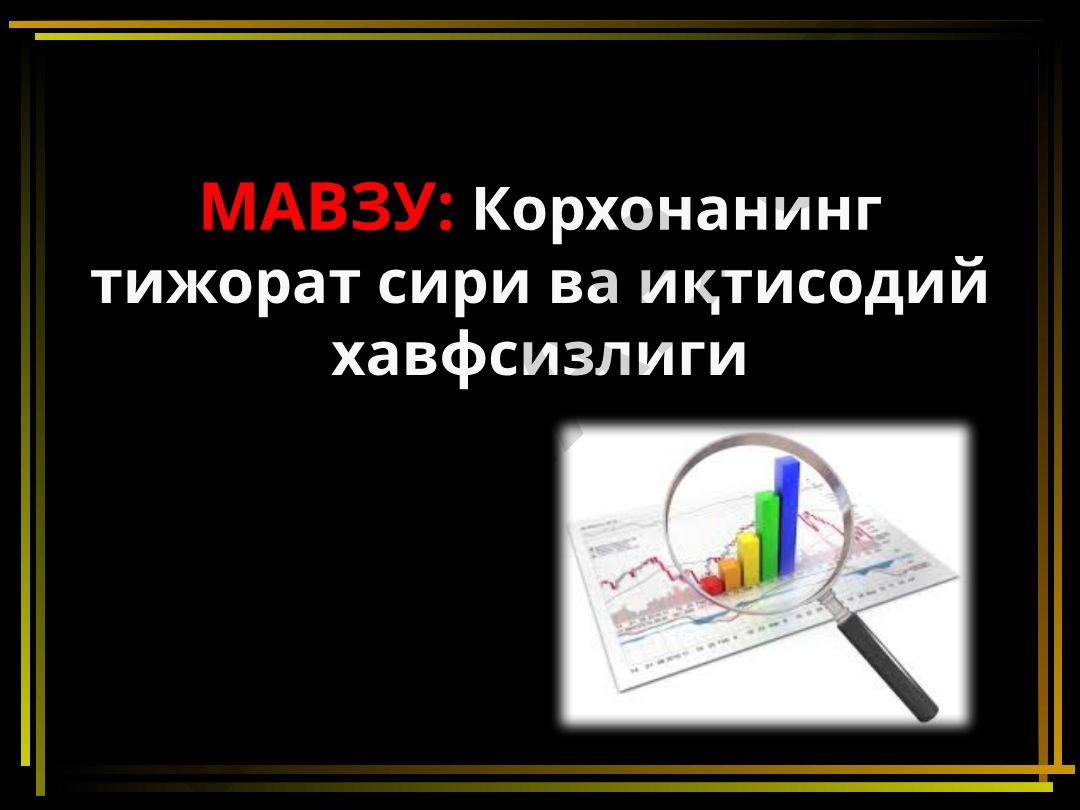 МАВЗУ: Корхонанинг тижорат сири ва иқтисодий хавфсизлиги